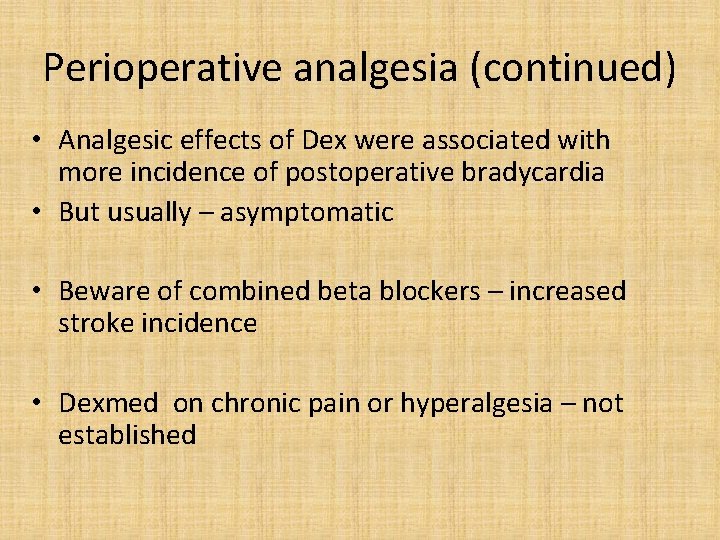 Perioperative analgesia (continued)

• Analgesic effects of Dex were associated with more incidence of postoperative bradycardia
• But usually – asymptomatic

• Beware of combined beta blockers – increased stroke incidence

• Dexmed  on chronic pain or hyperalgesia – not established